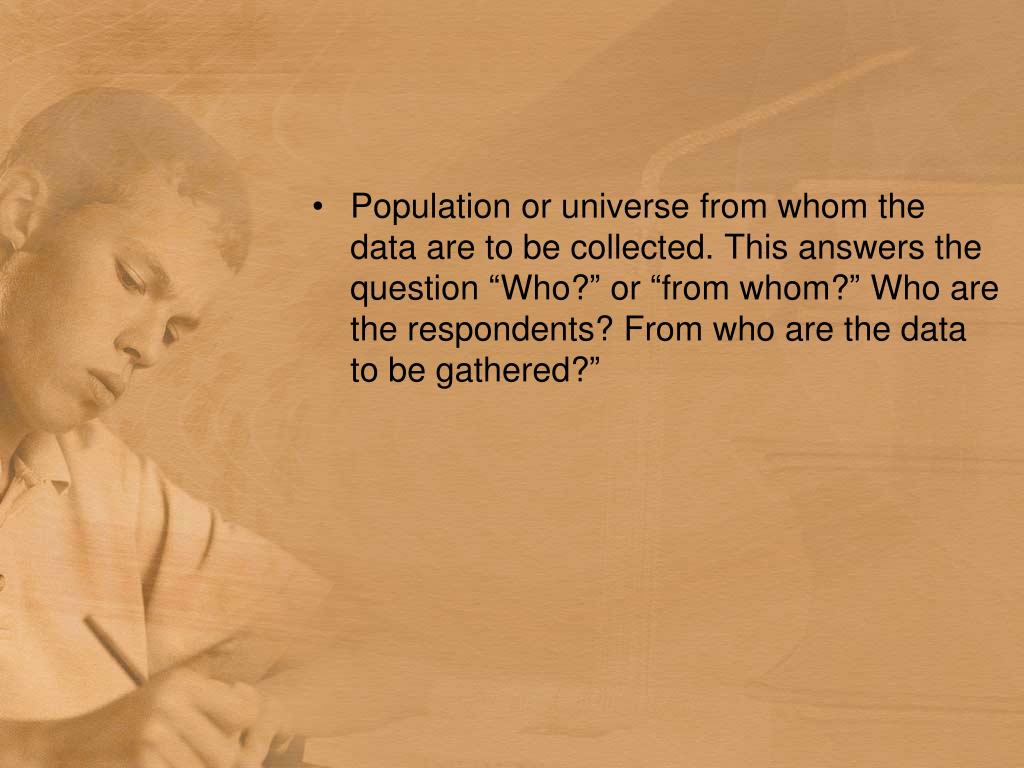 • Population or universe from whom the data are to be collected. This answers the question “Who?” or “from whom?” Who are the respondents? From who are the data to be gathered?”